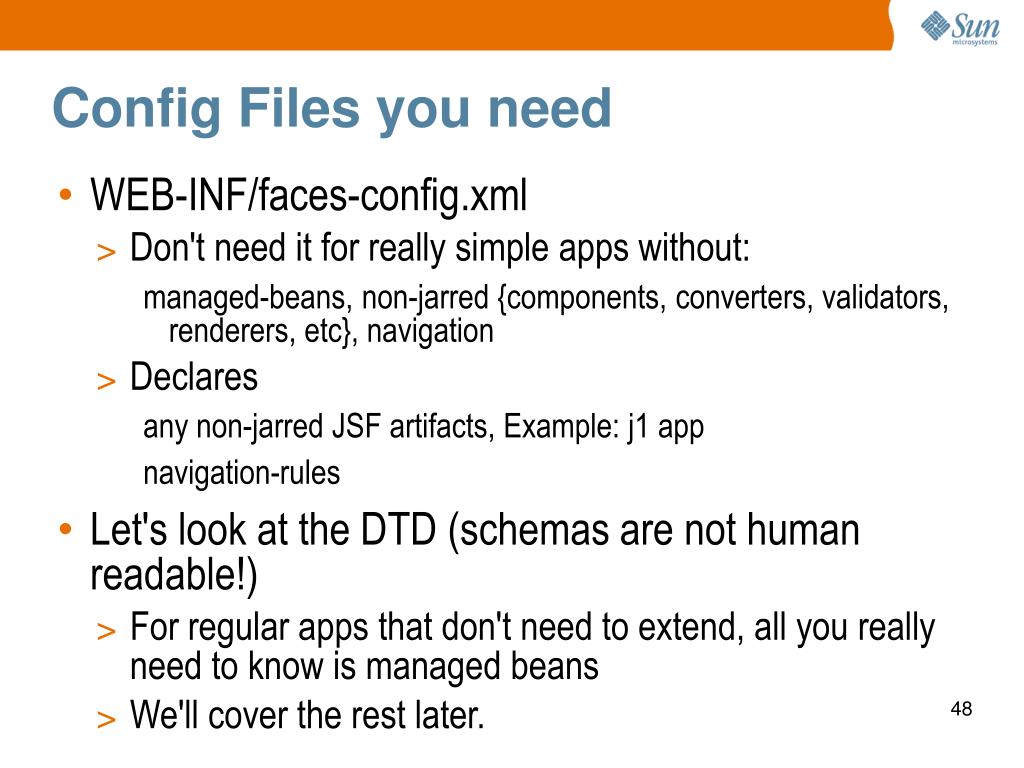 Sun microsystems

Config Files you need

• WEB-INF/faces-config.xml
> Don't need it for really simple apps without:
managed-beans, non-jarred {components, converters, validators, renderers, etc}, navigation
> Declares
any non-jarred JSF artifacts, Example: j1 app
navigation-rules
• Let's look at the DTD (schemas are not human readable!)
> For regular apps that don't need to extend, all you really need to know is managed beans
> We'll cover the rest later.

48